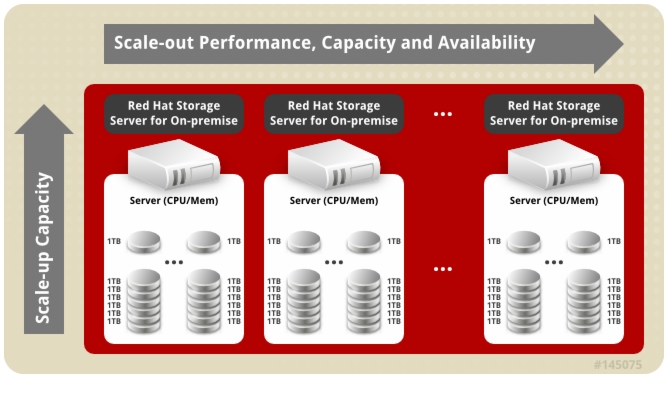 Scale-out Performance, Capacity and Availability

Scale-up Capacity

Red Hat Storage Server for On-premise

Server (CPU/Mem)

1TB 1TB

...

1TB 1TB 1TB 1TB 1TB 1TB

1TB 1TB 1TB 1TB 1TB 1TB

Red Hat Storage Server for On-premise

Server (CPU/Mem)

1TB 1TB

...

1TB 1TB 1TB 1TB 1TB 1TB

1TB 1TB 1TB 1TB 1TB 1TB

...

...

Red Hat Storage Server for On-premise

Server (CPU/Mem)

1TB 1TB

...

1TB 1TB 1TB 1TB 1TB 1TB

1TB 1TB 1TB 1TB 1TB 1TB

#145075